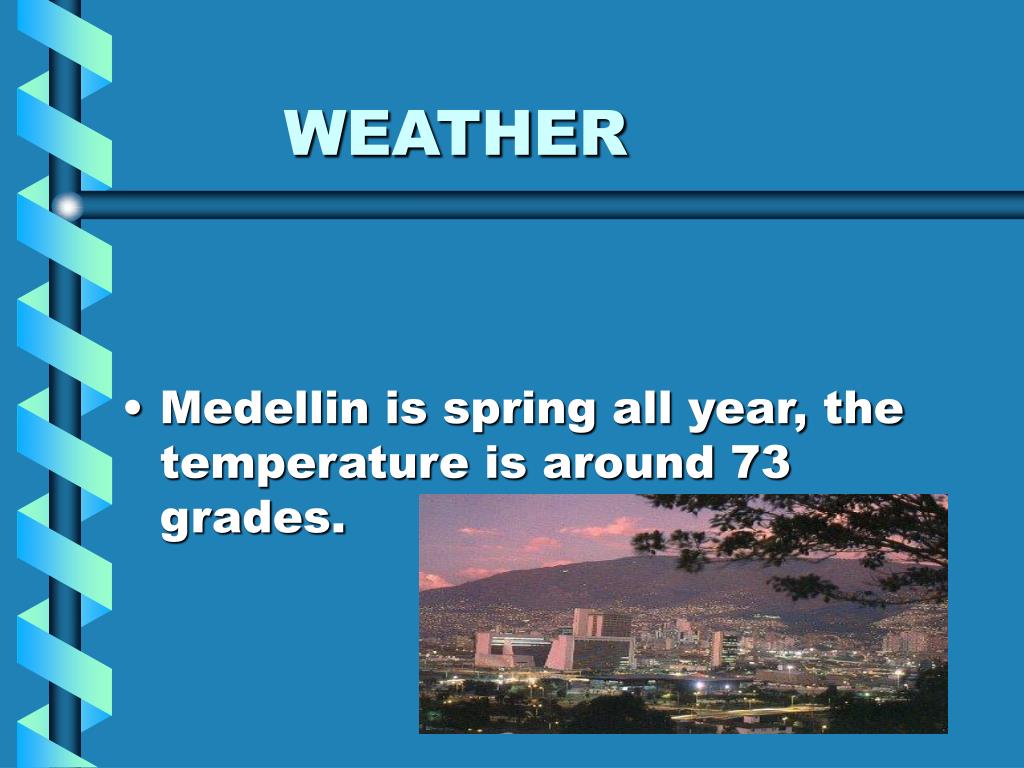 WEATHER

• Medellin is spring all year, the temperature is around 73 grades.